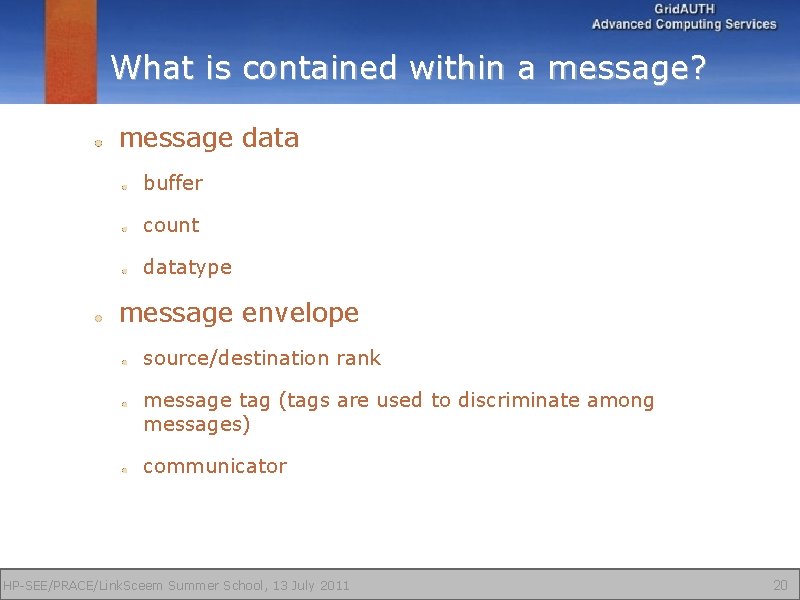 GridAUTH
Advanced Computing Services

What is contained within a message?

message data

buffer

count

datatype

message envelope

source/destination rank

message tag (tags are used to discriminate among messages)

communicator

HP-SEE/PRACE/LinkSceem Summer School, 13 July 2011

20